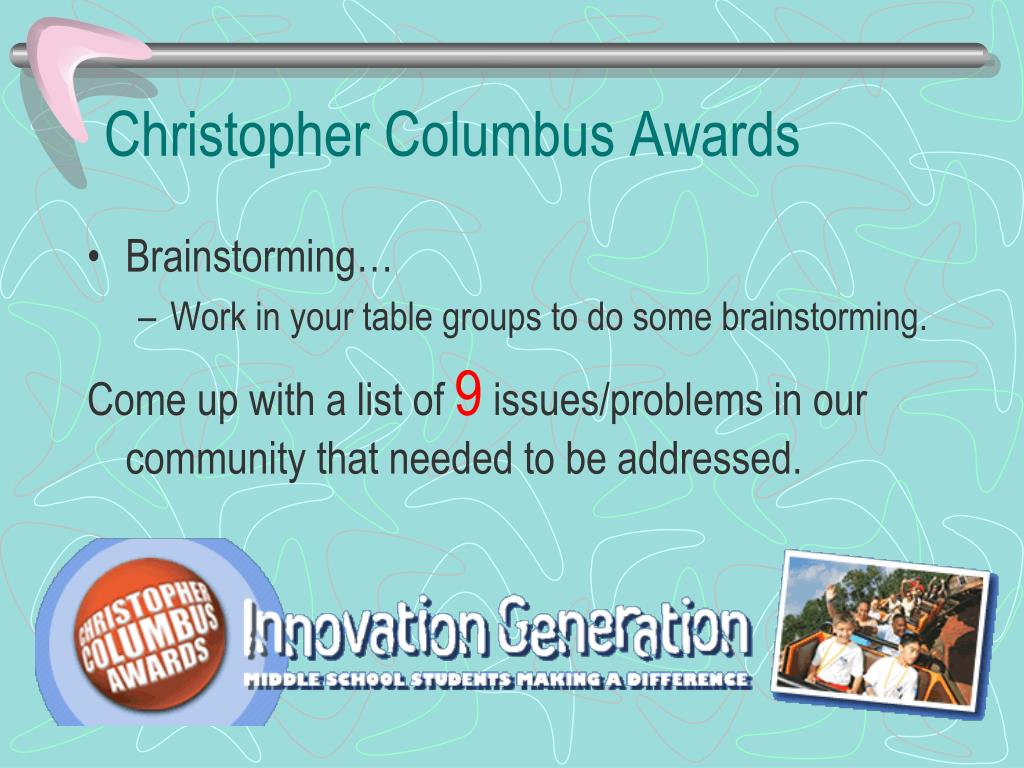 Christopher Columbus Awards

• Brainstorming…
– Work in your table groups to do some brainstorming.

Come up with a list of 9 issues/problems in our community that needed to be addressed.

CHRISTOPHER COLUMBUS AWARDS

Innovation Generation
MIDDLE SCHOOL STUDENTS MAKING A DIFFERENCE